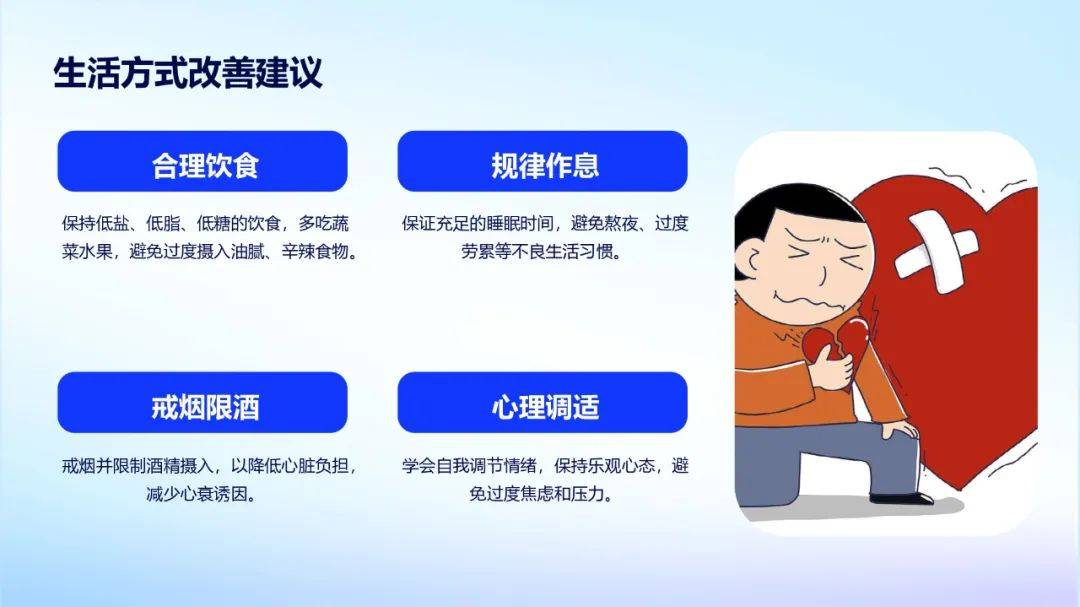 生活方式改善建议

合理饮食

保持低盐、低脂、低糖的饮食，多吃蔬菜水果，避免过度摄入油腻、辛辣食物。

规律作息

保证充足的睡眠时间，避免熬夜、过度劳累等不良生活习惯。

戒烟限酒

戒烟并限制酒精摄入，以降低心脏负担，减少心衰诱因。

心理调适

学会自我调节情绪，保持乐观心态，避免过度焦虑和压力。